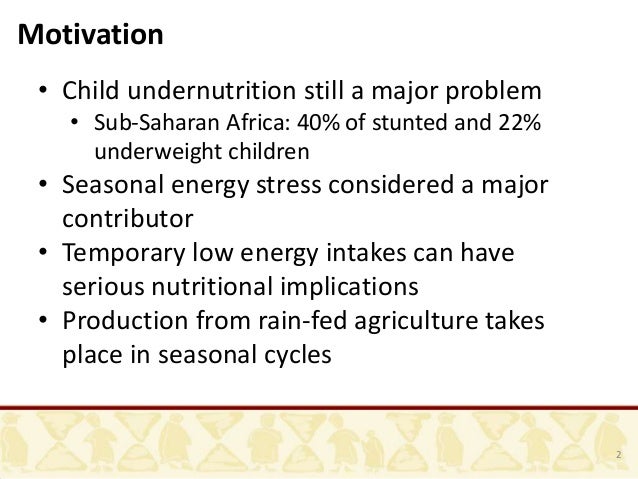 Motivation

• Child undernutrition still a major problem
  • Sub-Saharan Africa: 40% of stunted and 22% underweight children
• Seasonal energy stress considered a major contributor
• Temporary low energy intakes can have serious nutritional implications
• Production from rain-fed agriculture takes place in seasonal cycles

2